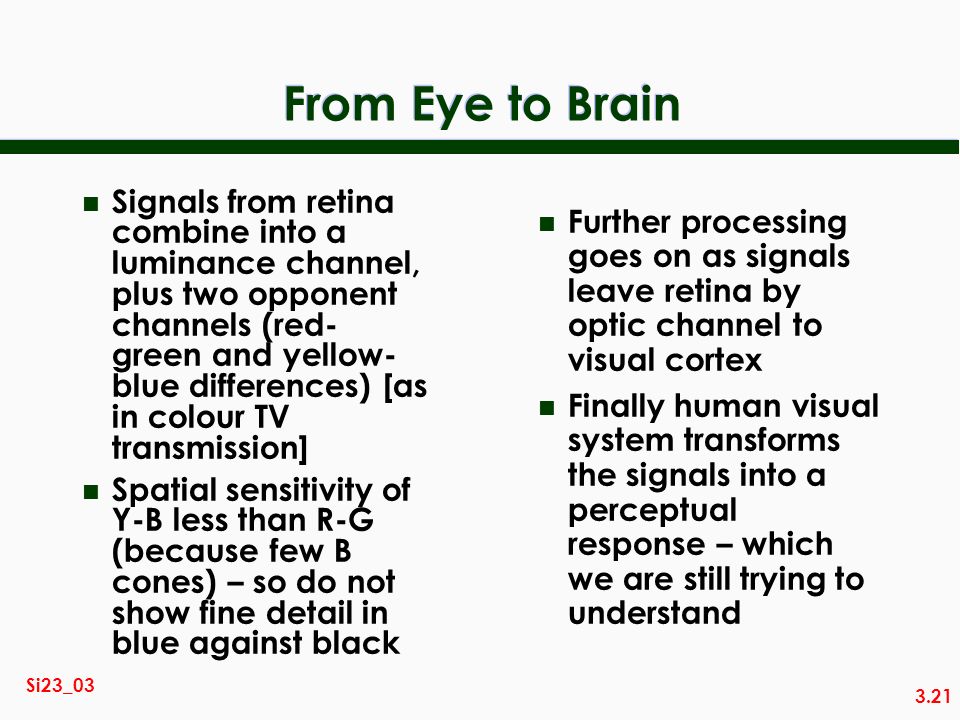 From Eye to Brain

- Signals from retina combine into a luminance channel, plus two opponent channels (red-green and yellow-blue differences) [as in colour TV transmission]
- Spatial sensitivity of Y-B less than R-G (because few B cones) – so do not show fine detail in blue against black

- Further processing goes on as signals leave retina by optic channel to visual cortex
- Finally human visual system transforms the signals into a perceptual response – which we are still trying to understand

Si23_03

3.21